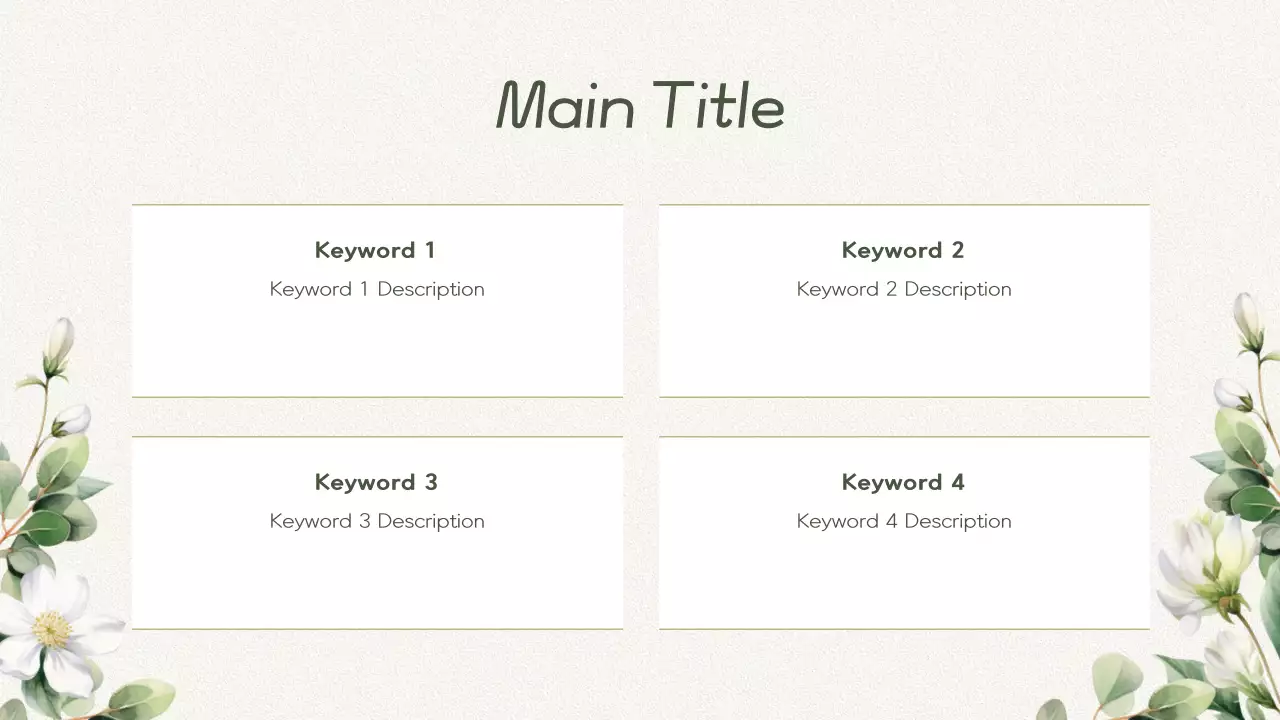 Main Title

Keyword 1
Keyword 1 Description

Keyword 2
Keyword 2 Description

Keyword 3
Keyword 3 Description

Keyword 4
Keyword 4 Description